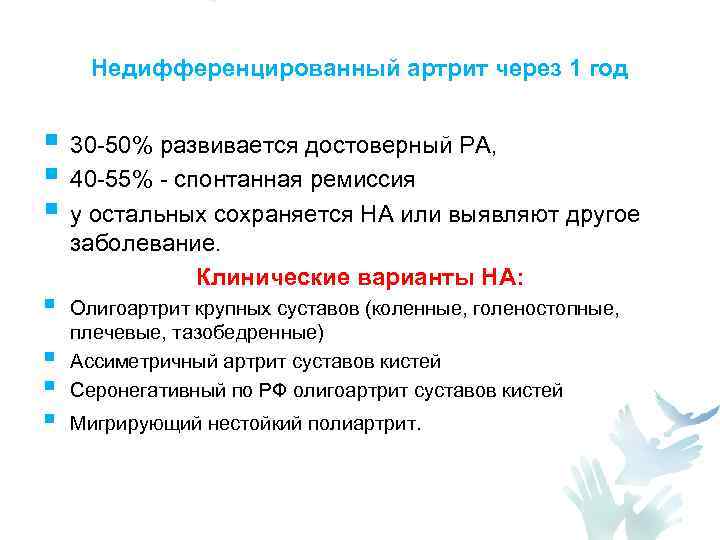 Недифференцированный артрит через 1 год

30-50% развивается достоверный РА,

40-55% - спонтанная ремиссия

у остальных сохраняется НА или выявляют другое заболевание.

Клинические варианты НА:

Олигоартрит крупных суставов (коленные, голеностопные, плечевые, тазобедренные)

Ассиметричный артрит суставов кистей

Серонегативный по РФ олигоартрит суставов кистей

Мигрирующий нестойкий полиартрит.